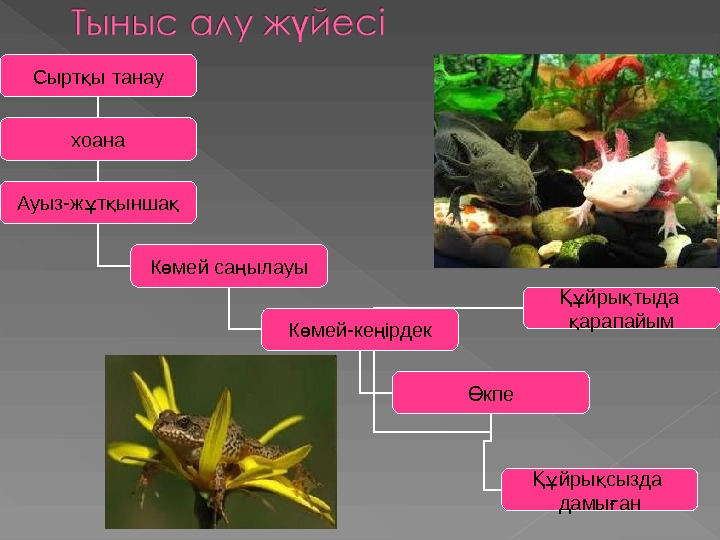 Тыныс алу жүйесі

Сыртқы танау

хоана

Ауыз-жұтқыншақ

Көмей саңылауы

Көмей-кеңірдек

Құйрықтыда қарапайым

Өкпе

Құйрықсызда дамыған